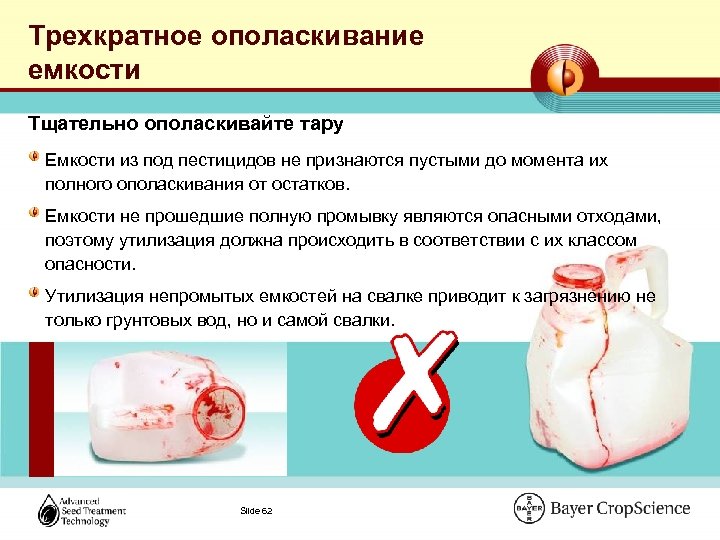 Трехкратное ополаскивание емкости

Тщательно ополаскивайте тару

Емкости из под пестицидов не признаются пустыми до момента их полного ополаскивания от остатков.

Емкости не прошедшие полную промывку являются опасными отходами, поэтому утилизация должна происходить в соответствии с их классом опасности.

Утилизация непромытых емкостей на свалке приводит к загрязнению не только грунтовых вод, но и самой свалки.

Advanced Seed Treatment Technology

Slide 62

BAYER Bayer CropScience